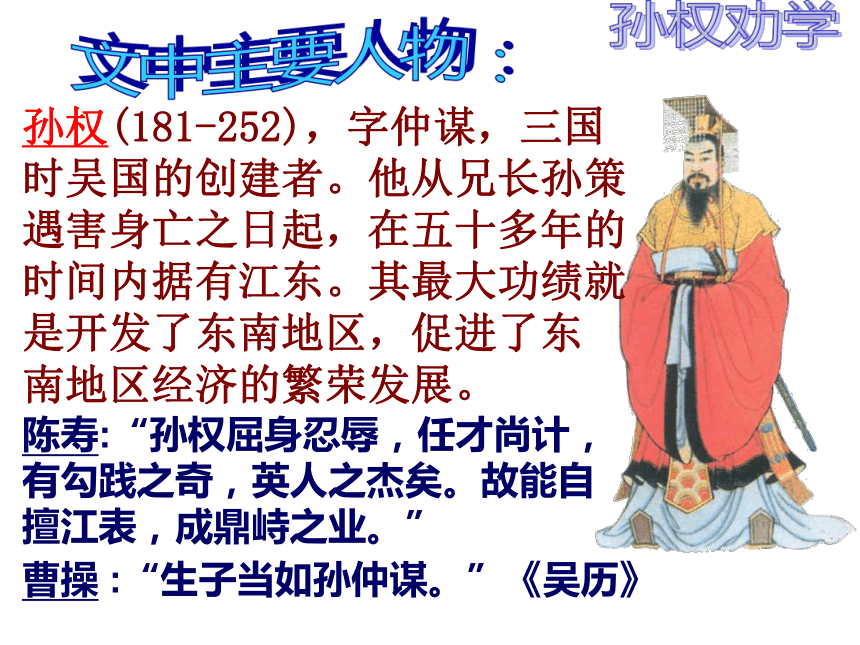 孙权劝学

文中主要人物：

孙权(181-252)，字仲谋，三国时吴国的创建者。他从兄长孙策遇害身亡之日起，在五十多年的时间内据有江东。其最大功绩就是开发了东南地区，促进了东南地区经济的繁荣发展。

陈寿:“孙权屈身忍辱，任才尚计，有勾践之奇，英人之杰矣。故能自擅江表，成鼎峙之业。”

曹操：“生子当如孙仲谋。”《吴历》